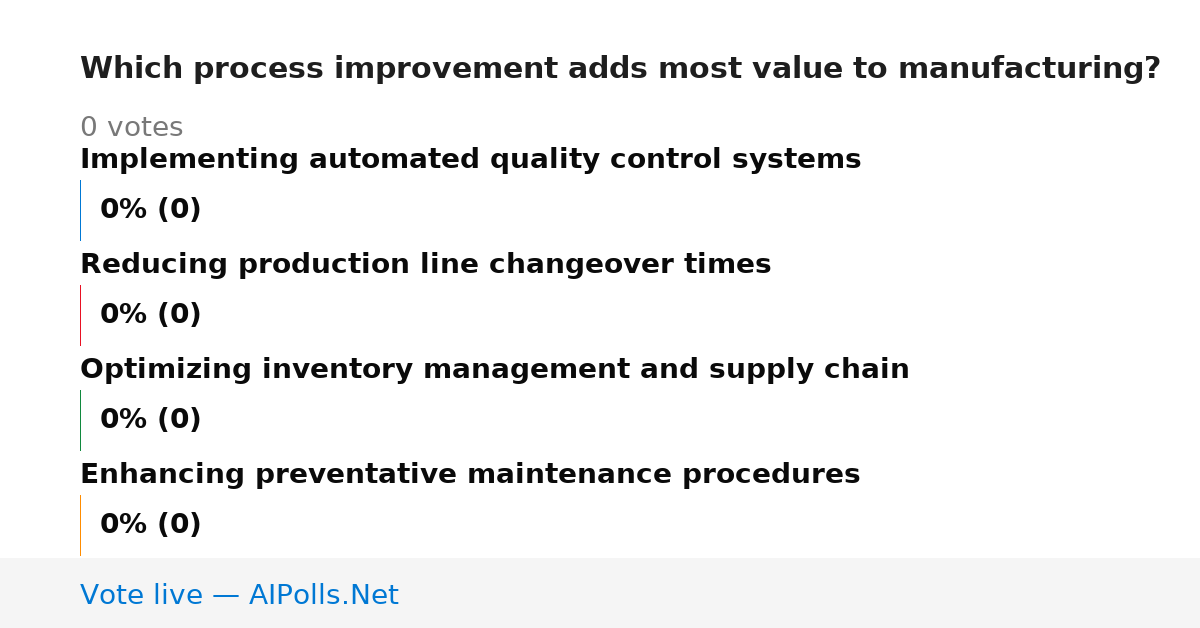 Which process improvement adds most value to manufacturing?

0 votes

Implementing automated quality control systems

0% (0)

Reducing production line changeover times

0% (0)

Optimizing inventory management and supply chain

0% (0)

Enhancing preventative maintenance procedures

0% (0)

Vote live — AIPolls.Net